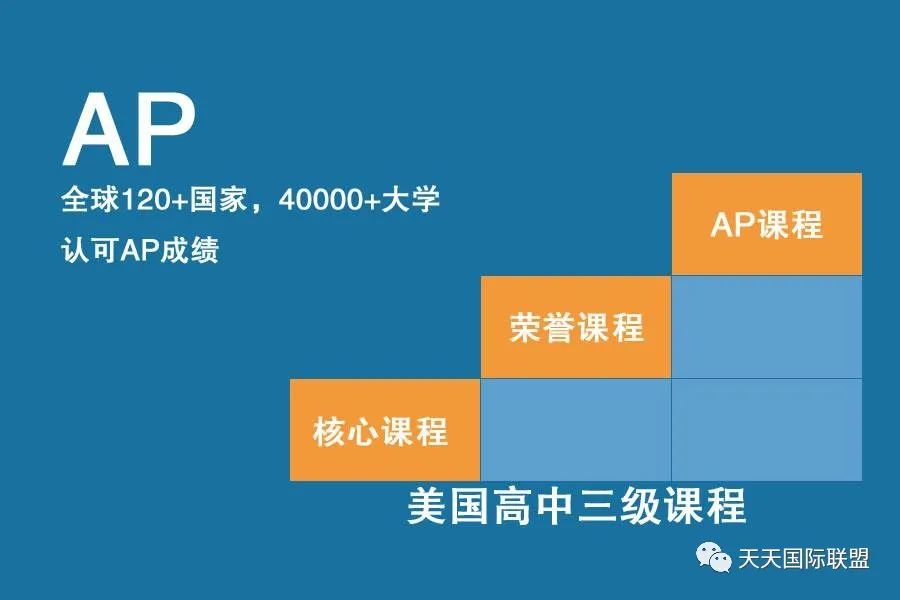 AP

全球120+国家，40000+大学 认可AP成绩

AP课程

荣誉课程

核心课程

美国高中三级课程

天天国际联盟